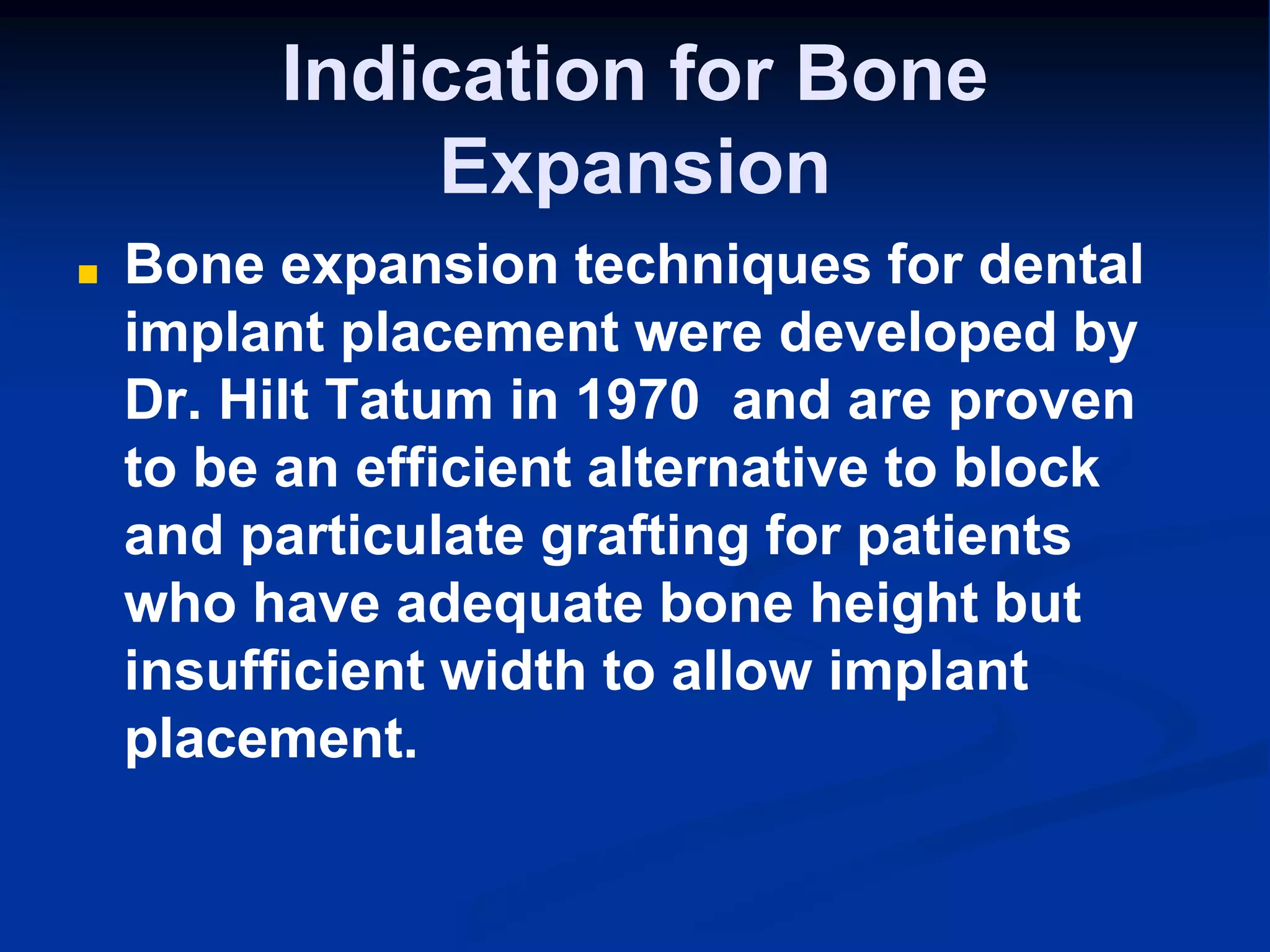 Indication for Bone Expansion

Bone expansion techniques for dental implant placement were developed by Dr. Hilt Tatum in 1970  and are proven to be an efficient alternative to block and particulate grafting for patients who have adequate bone height but insufficient width to allow implant placement.